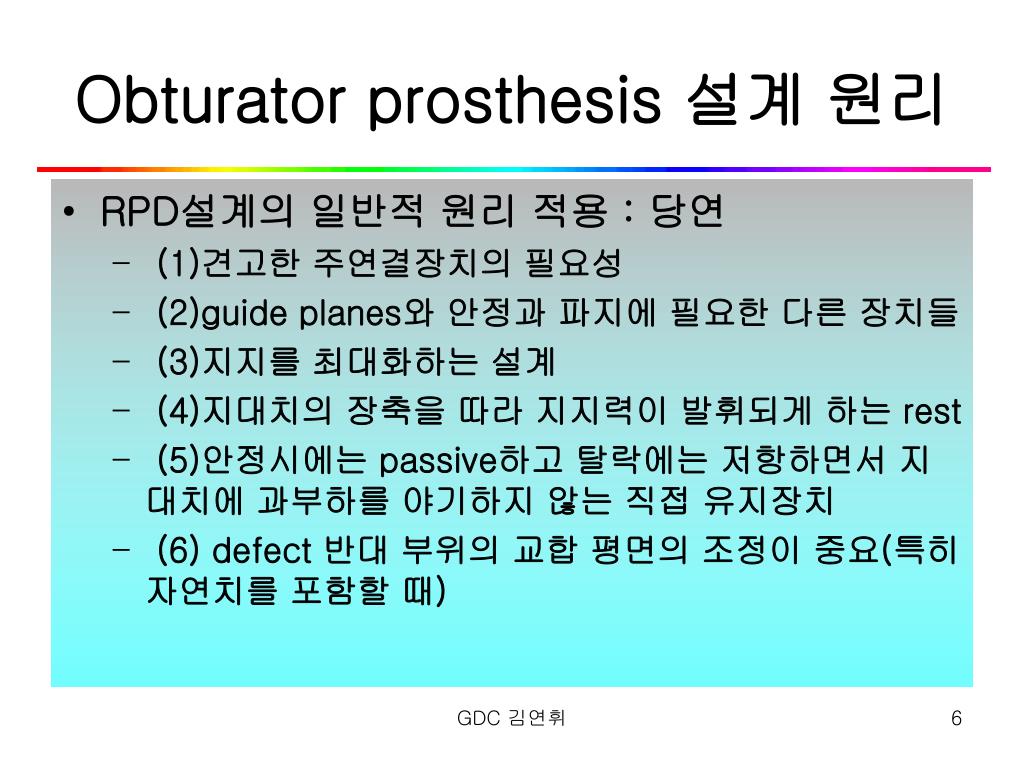 Obturator prosthesis 설계 원리

• RPD설계의 일반적 원리 적용 : 당연
 – (1)견고한 주연결장치의 필요성
 – (2)guide planes와 안정과 파지에 필요한 다른 장치들
 – (3)지지를 최대화하는 설계
 – (4)지대치의 장축을 따라 지지력이 발휘되게 하는 rest
 – (5)안정시에는 passive하고 탈락에는 저항하면서 지대치에 과부하를 야기하지 않는 직접 유지장치
 – (6) defect 반대 부위의 교합 평면의 조정이 중요(특히 자연치를 포함할 때)

GDC 김연휘

6